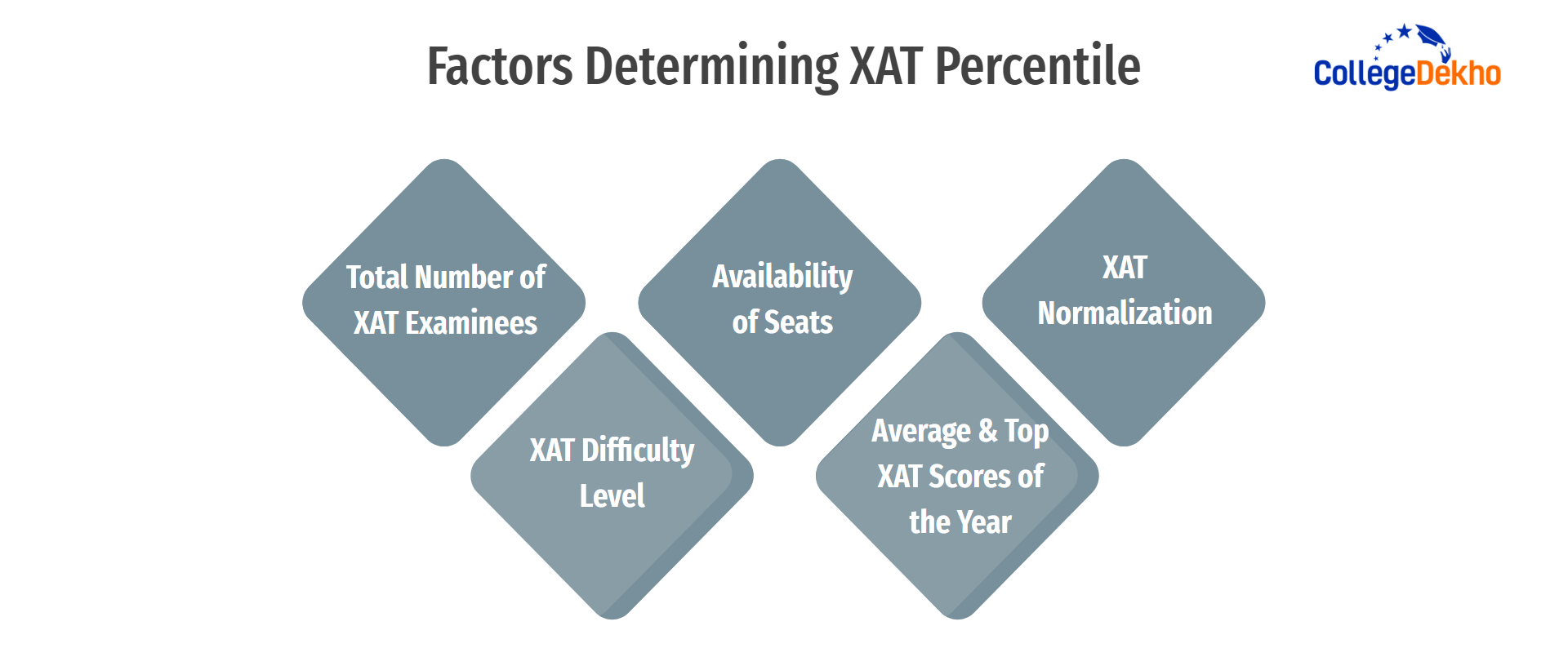 Factors Determining XAT Percentile

CollegeDekho

Total Number of XAT Examinees

XAT Difficulty Level

Availability of Seats

Average & Top XAT Scores of the Year

XAT Normalization